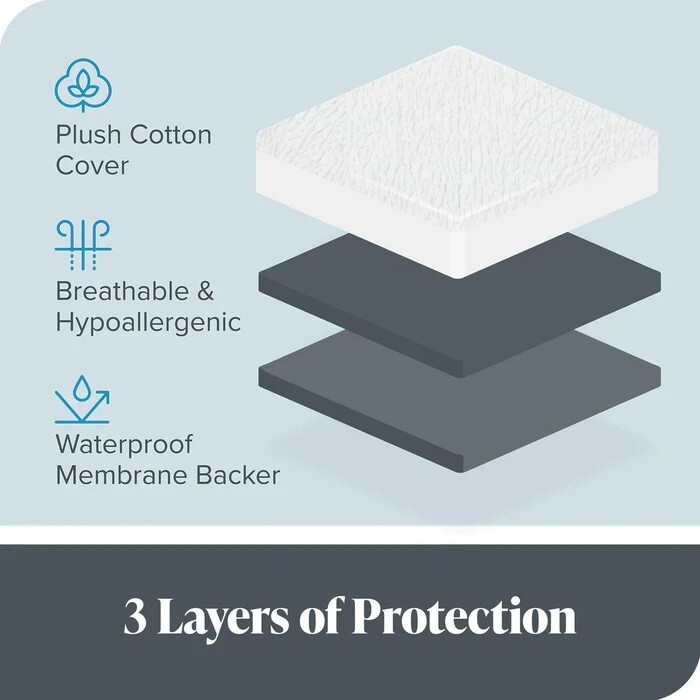 Plush Cotton Cover

Breathable & Hypoallergenic

Waterproof Membrane Backer

3 Layers of Protection